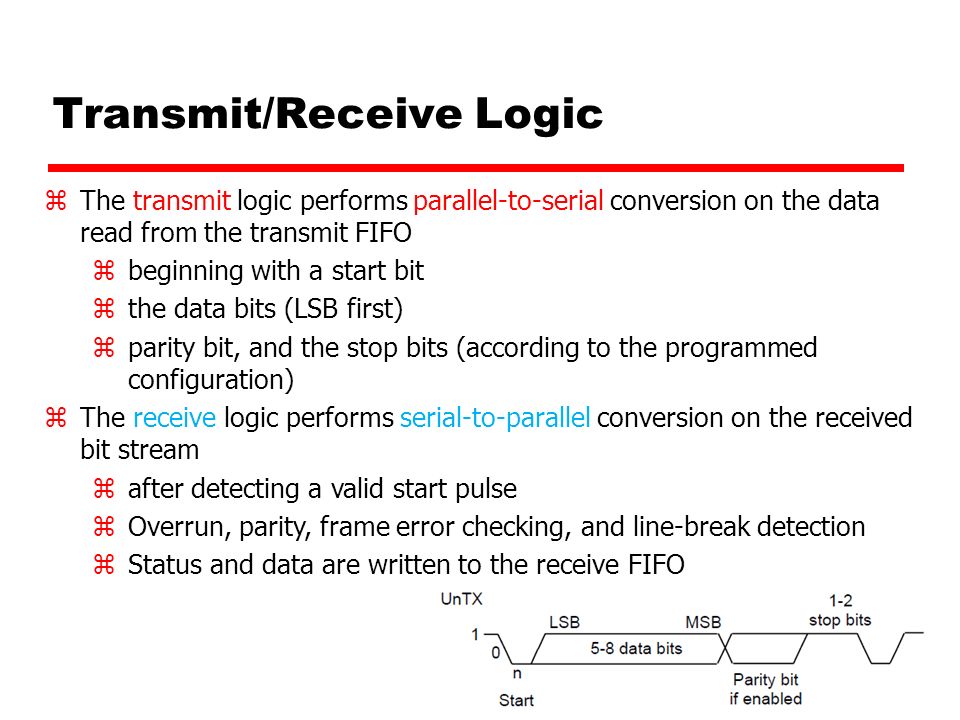 Transmit/Receive Logic

⌘ The transmit logic performs parallel-to-serial conversion on the data read from the transmit FIFO

⌘ beginning with a start bit

⌘ the data bits (LSB first)

⌘ parity bit, and the stop bits (according to the programmed configuration)

⌘ The receive logic performs serial-to-parallel conversion on the received bit stream

⌘ after detecting a valid start pulse

⌘ Overrun, parity, frame error checking, and line-break detection

⌘ Status and data are written to the receive FIFO

UnTX

1

0

n

Start

LSB

5-8 data bits

MSB

Parity bit if enabled

1-2 stop bits